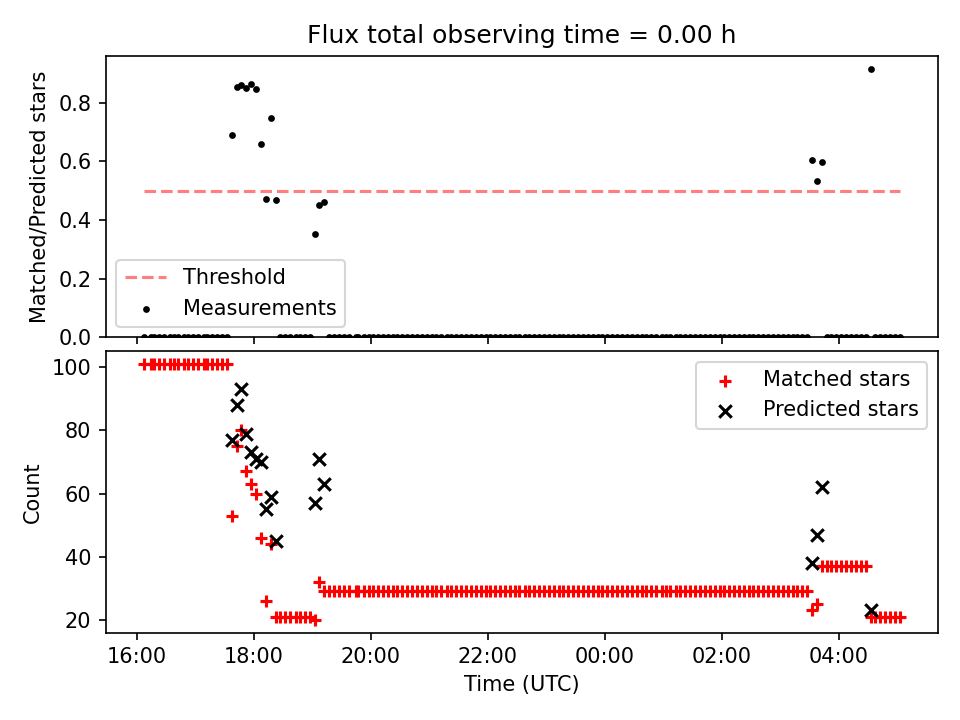 Flux total observing time = 0.00 h

Matched/Predicted stars
0.8
0.6
0.4
0.2
0.0

Threshold
Measurements

Count
100
80
60
40
20

Matched stars
Predicted stars

16:00
18:00
20:00
22:00
00:00
02:00
04:00
Time (UTC)